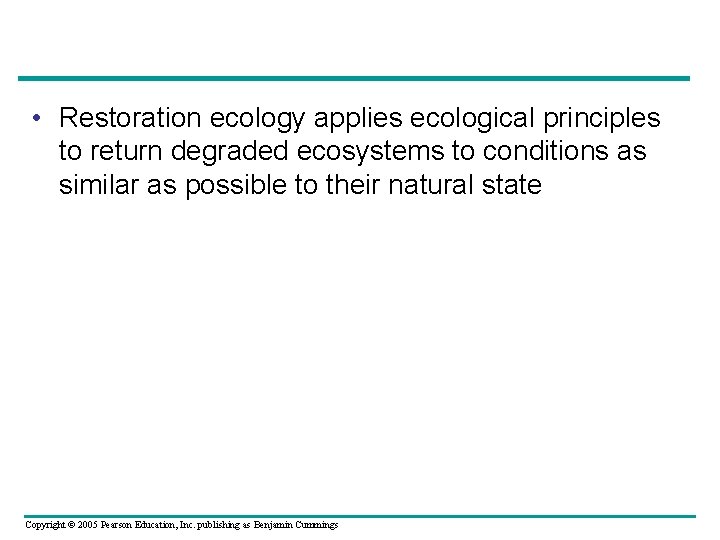 • Restoration ecology applies ecological principles to return degraded ecosystems to conditions as similar as possible to their natural state

Copyright © 2005 Pearson Education, Inc. publishing as Benjamin Cummings